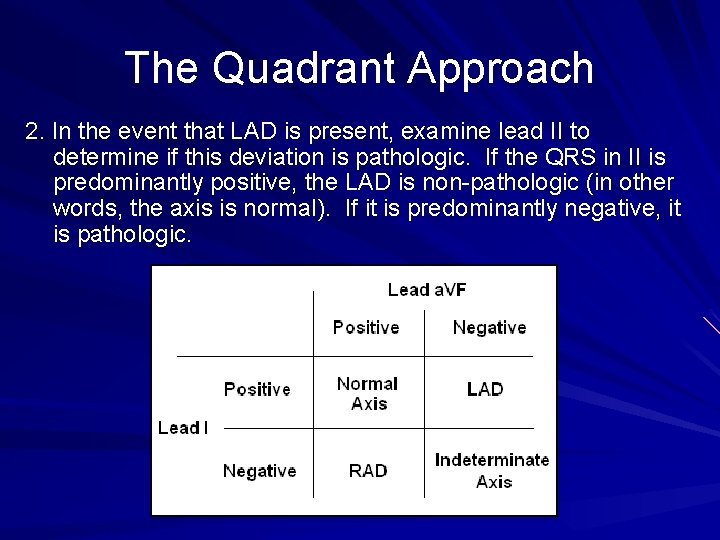 The Quadrant Approach

2. In the event that LAD is present, examine lead II to determine if this deviation is pathologic. If the QRS in II is predominantly positive, the LAD is non-pathologic (in other words, the axis is normal). If it is predominantly negative, it is pathologic.

| | | Lead aVF | |
|---|---|---|---|
| | | Positive | Negative |
| Lead I | Positive | Normal Axis | LAD |
| | Negative | RAD | Indeterminate Axis |